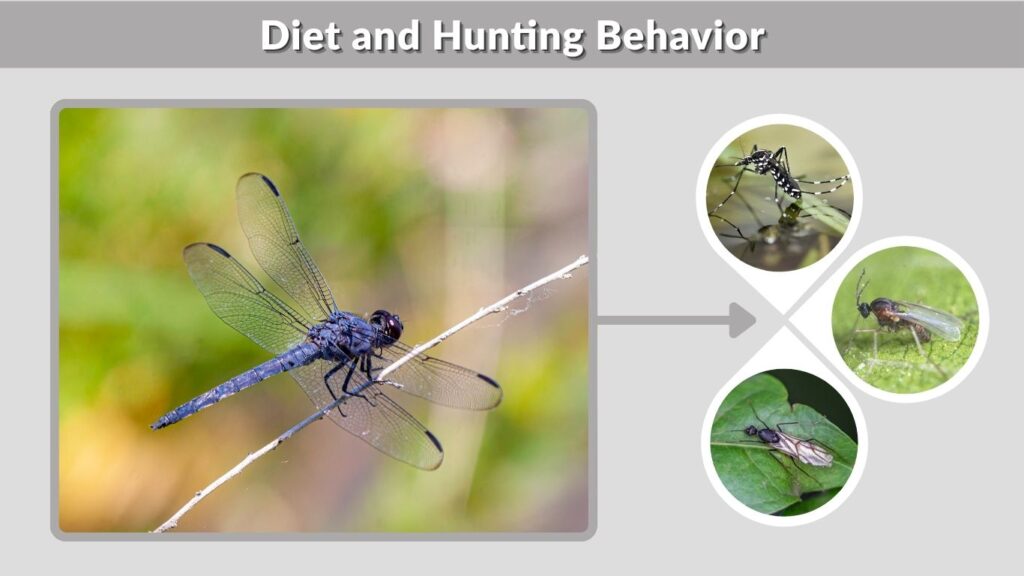 Diet and Hunting Behavior